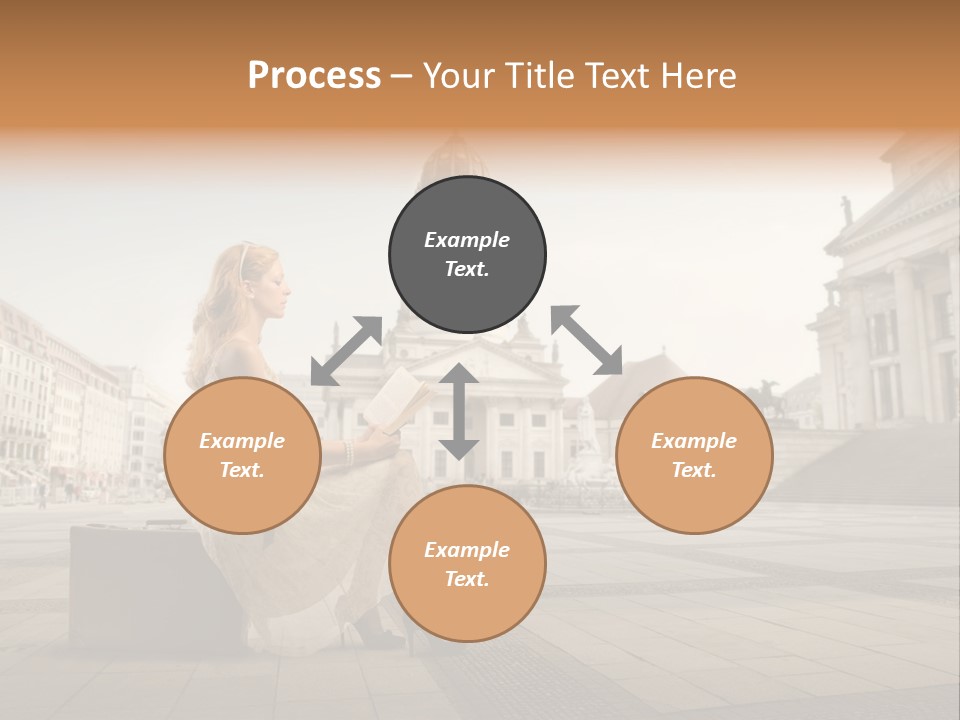 Process – Your Title Text Here

Example Text.

Example Text.

Example Text.

Example Text.